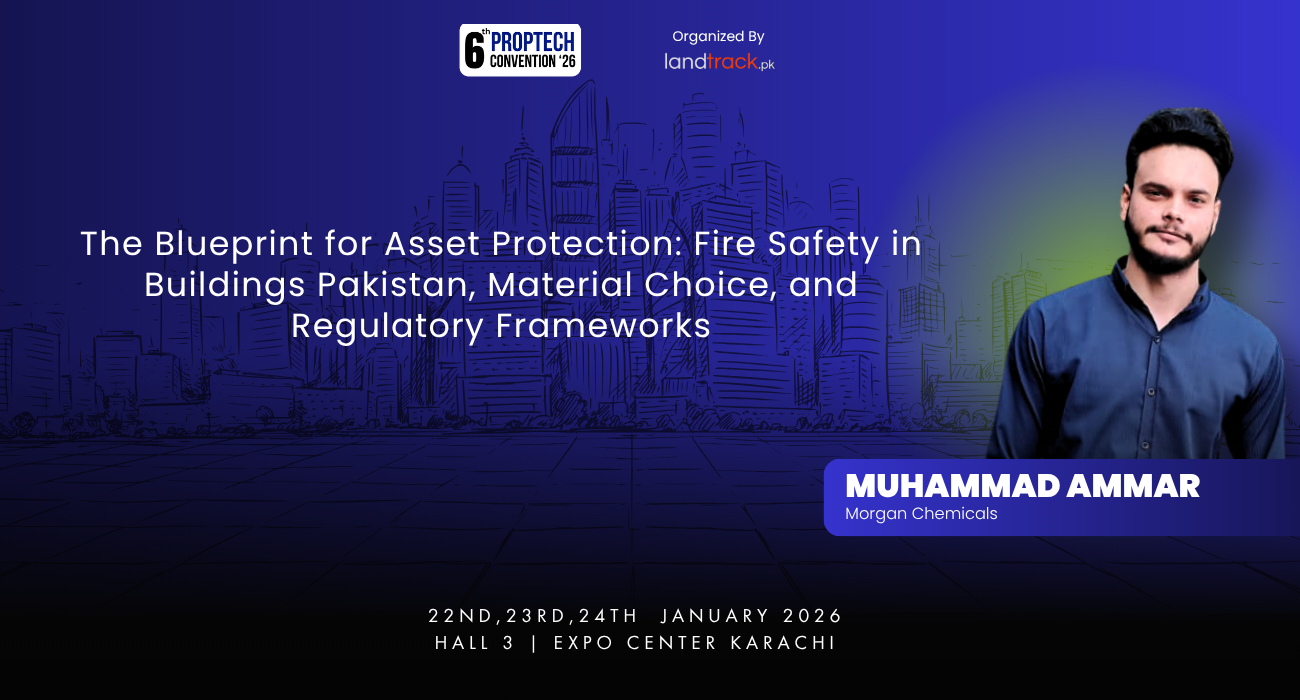 6th PROPTECH CONVENTION '26

Organized By
landtrack.pk

The Blueprint for Asset Protection: Fire Safety in Buildings Pakistan, Material Choice, and Regulatory Frameworks

MUHAMMAD AMMAR
Morgan Chemicals

22ND,23RD,24TH JANUARY 2026
HALL 3 | EXPO CENTER KARACHI